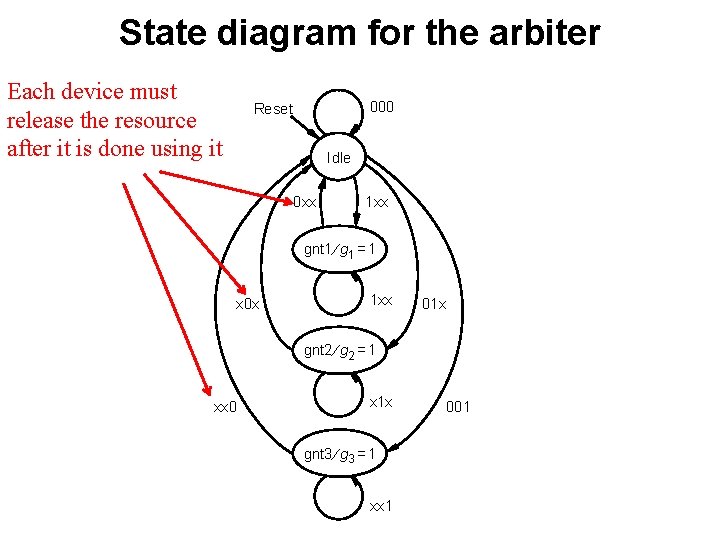 State diagram for the arbiter

Each device must release the resource after it is done using it

Reset

000

Idle

0xx

1xx

gnt1/$g_1 = 1$

1xx

x0x

01x

gnt2/$g_2 = 1$

x1x

xx0

001

gnt3/$g_3 = 1$

xx1